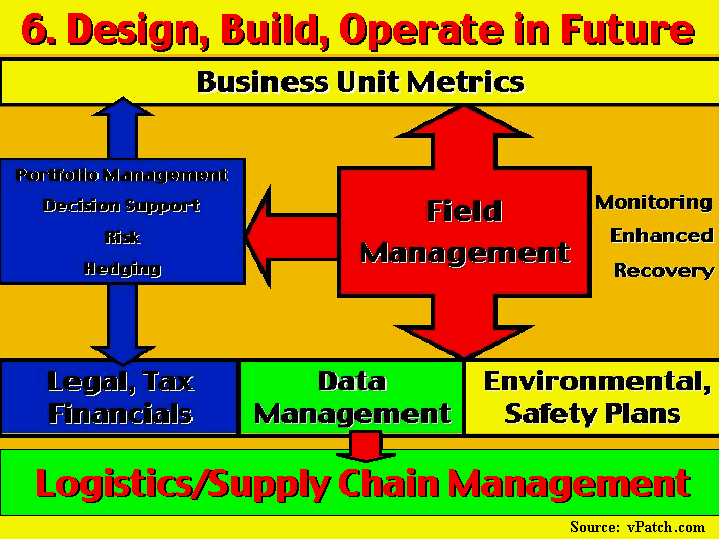 6. Design, Build, Operate in Future

Business Unit Metrics

Portfolio Management
Decision Support
Risk
Hedging

Field Management

Monitoring
Enhanced
Recovery

Legal, Tax Financials

Data Management

Environmental, Safety Plans

Logistics/Supply Chain Management

Source: vPatch.com